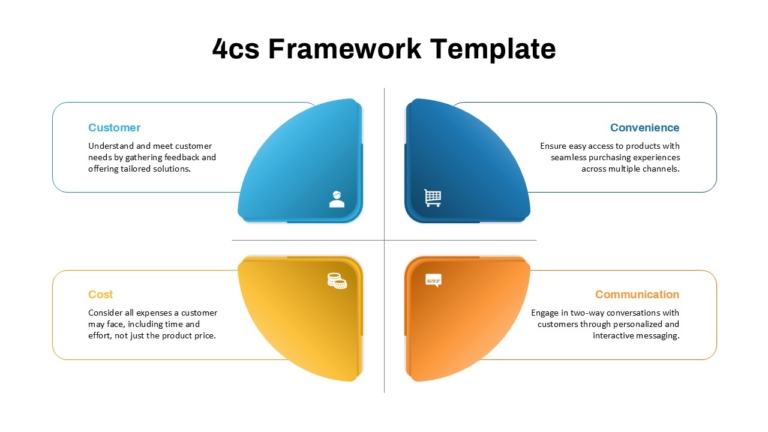 4cs Framework Template

Customer

Understand and meet customer needs by gathering feedback and offering tailored solutions.

Convenience

Ensure easy access to products with seamless purchasing experiences across multiple channels.

Cost

Consider all expenses a customer may face, including time and effort, not just the product price.

Communication

Engage in two-way conversations with customers through personalized and interactive messaging.